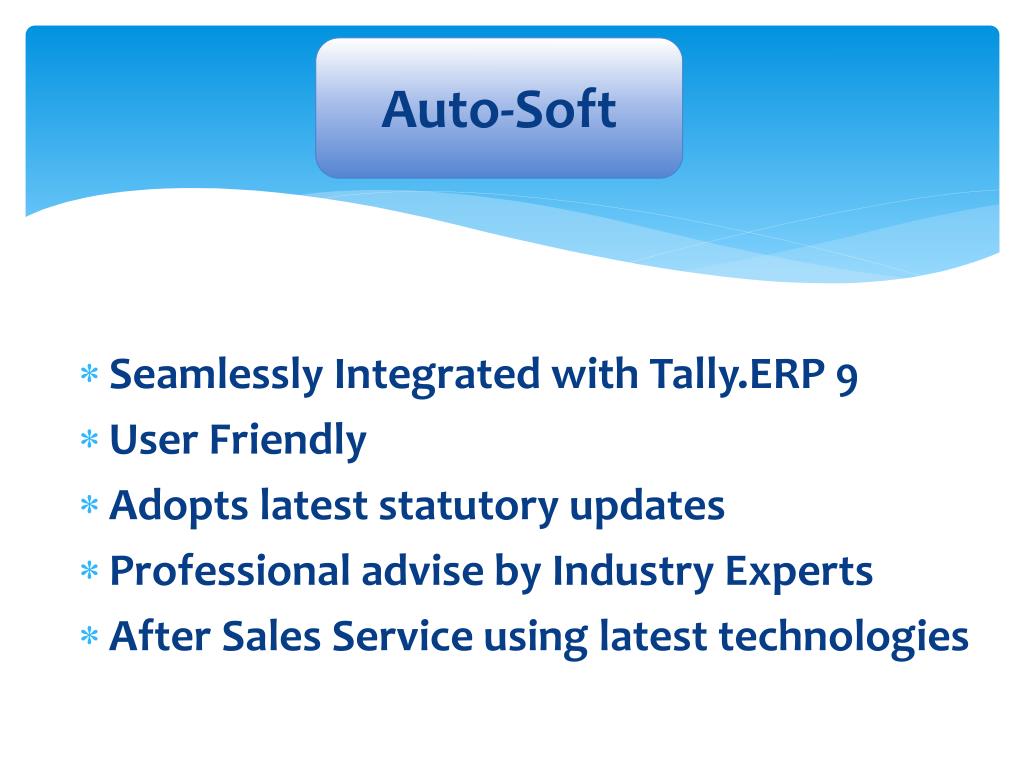 Auto-Soft

* Seamlessly Integrated with Tally.ERP 9
* User Friendly
* Adopts latest statutory updates
* Professional advise by Industry Experts
* After Sales Service using latest technologies